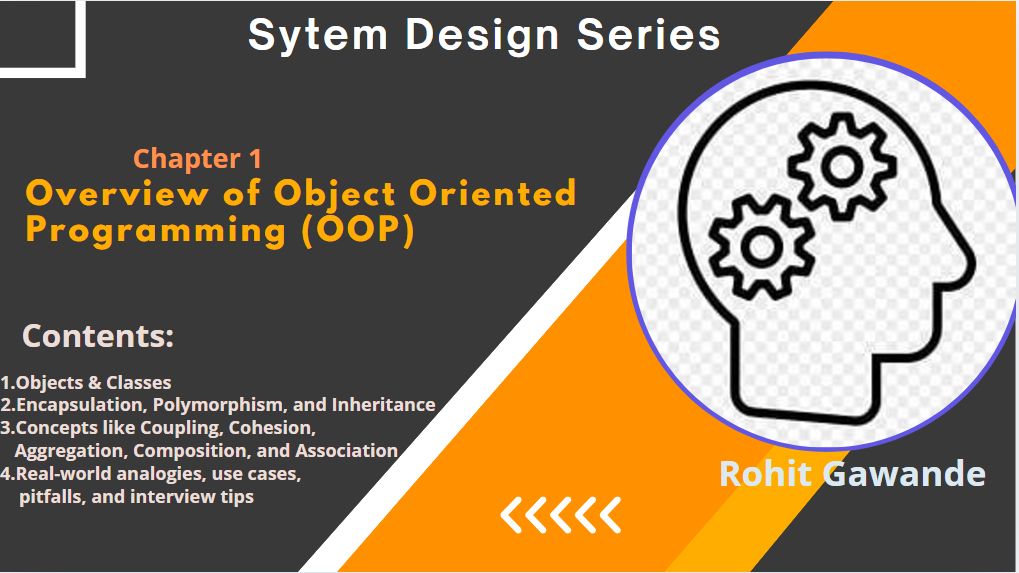 Sytem Design Series

Chapter 1

Overview of Object Oriented Programming (OOP)

Contents:

1.Objects & Classes
2.Encapsulation, Polymorphism, and Inheritance
3.Concepts like Coupling, Cohesion, Aggregation, Composition, and Association
4.Real-world analogies, use cases, pitfalls, and interview tips

Rohit Gawande

<<<<<